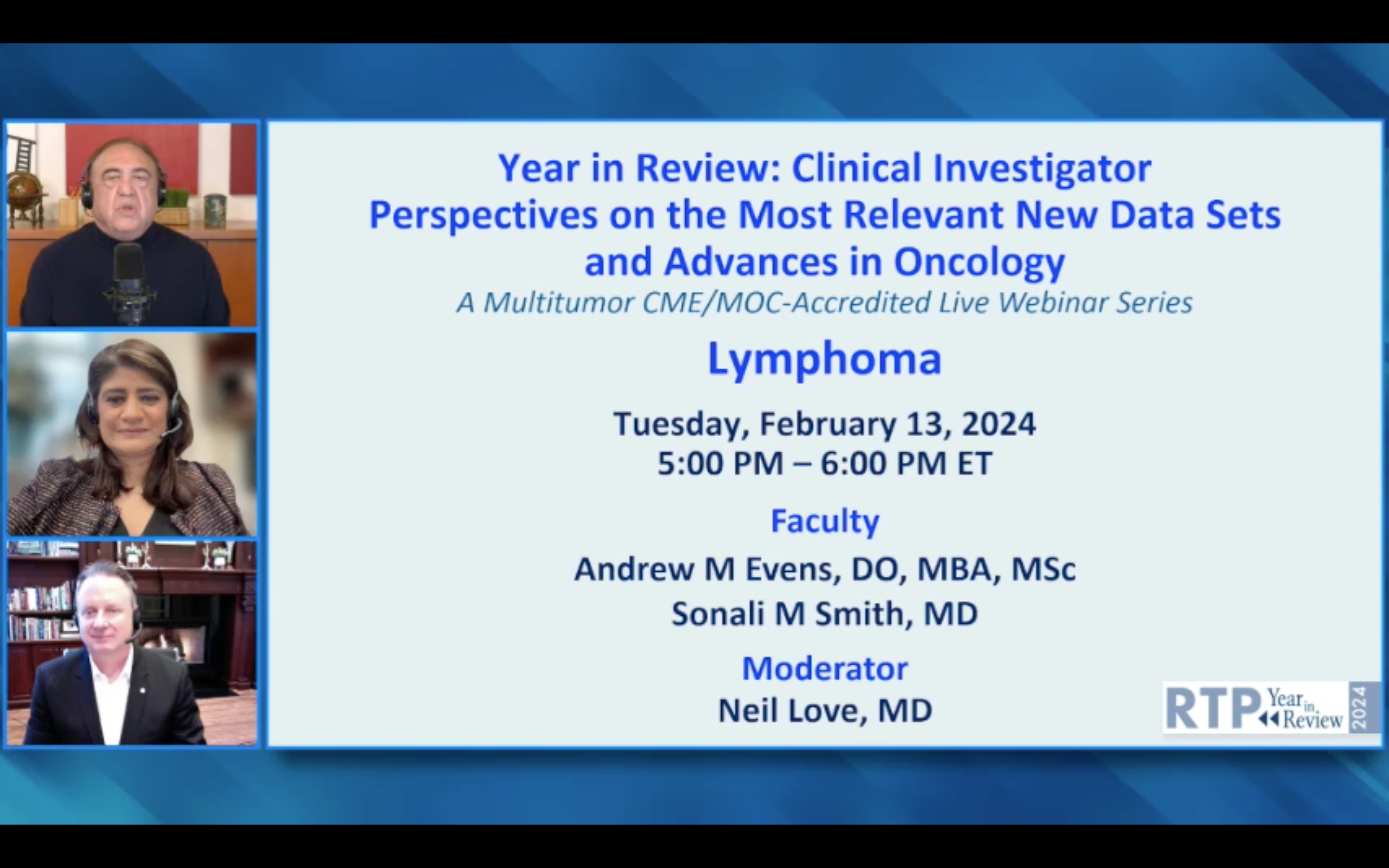 Year in Review: Clinical Investigator Perspectives on the Most Relevant New Data Sets and Advances in Oncology

A Multitumor CME/MOC-Accredited Live Webinar Series

Lymphoma

Tuesday, February 13, 2024
5:00 PM – 6:00 PM ET

Faculty

Andrew M Evens, DO, MBA, MSc
Sonali M Smith, MD

Moderator

Neil Love, MD

RTP Year in Review 2024